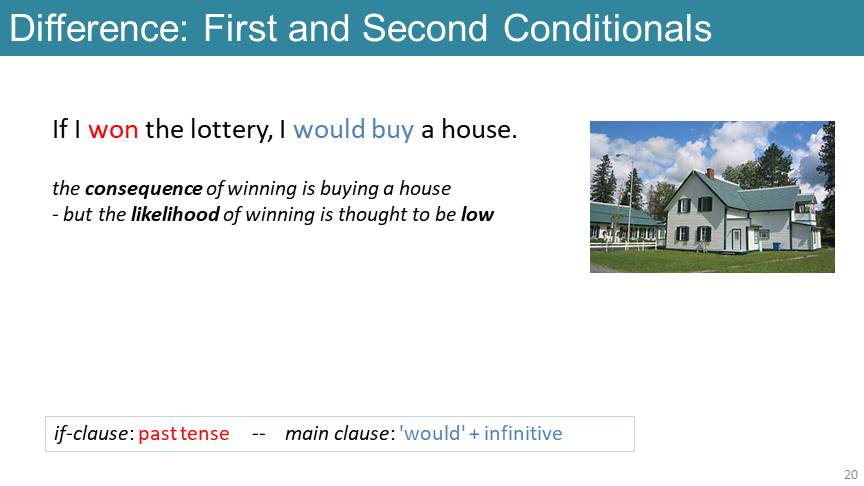 Difference: First and Second Conditionals

If I won the lottery, I would buy a house.

the consequence of winning is buying a house
- but the likelihood of winning is thought to be low

if-clause: past tense -- main clause: 'would' + infinitive

20